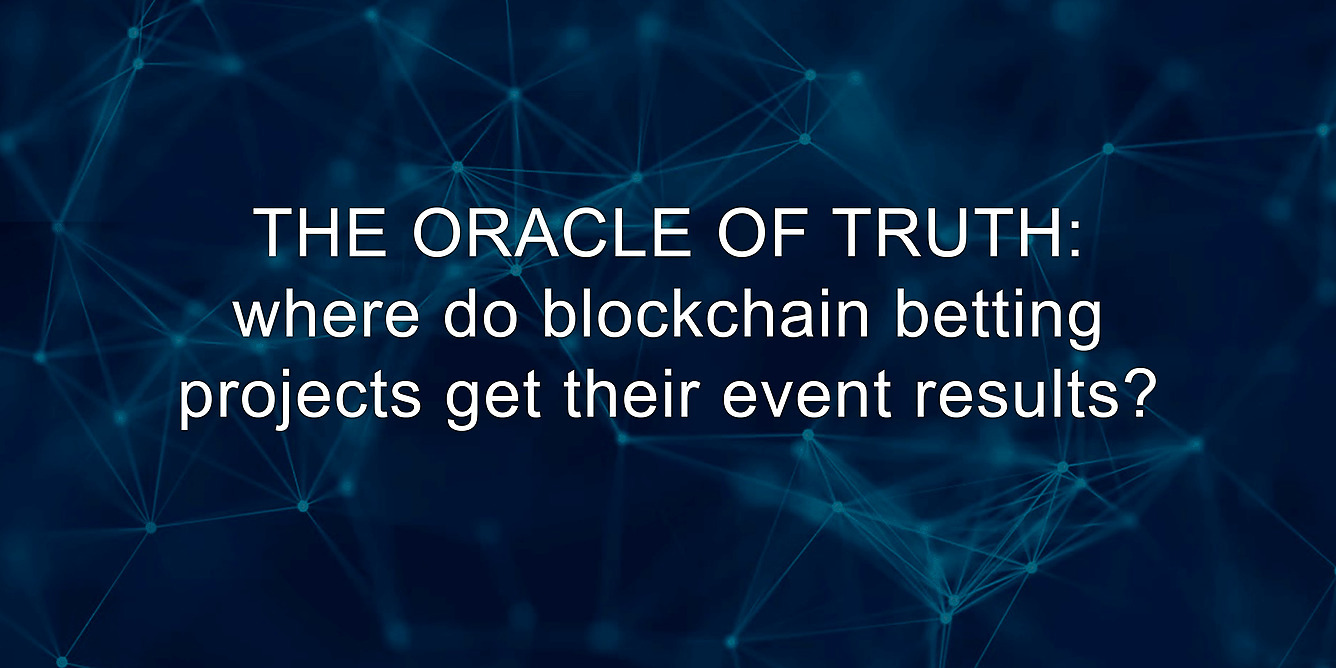 THE ORACLE OF TRUTH:
where do blockchain betting projects get their event results?